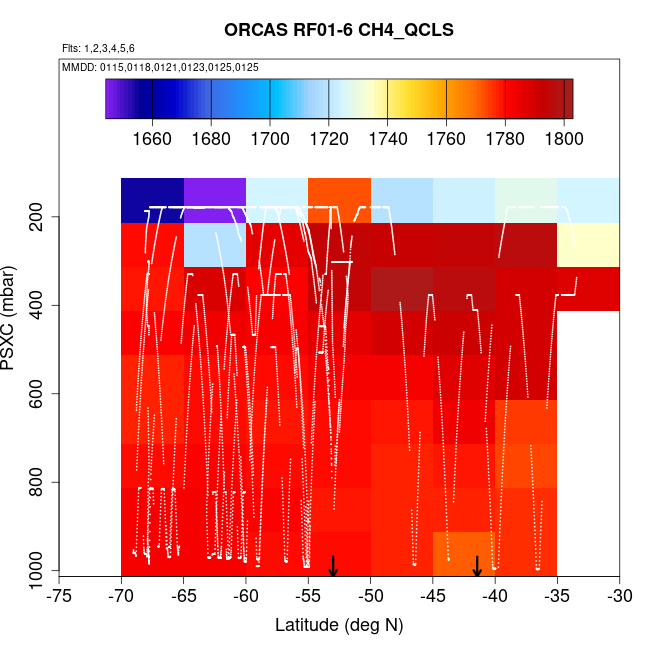 ORCAS RF01-6 CH4_QCLS

Flts: 1,2,3,4,5,6

MMDD: 0115,0118,0121,0123,0125,0125

1660 1680 1700 1720 1740 1760 1780 1800

PSXC (mbar)

200
400
600
800
1000

-75 -70 -65 -60 -55 -50 -45 -40 -35 -30

Latitude (deg N)